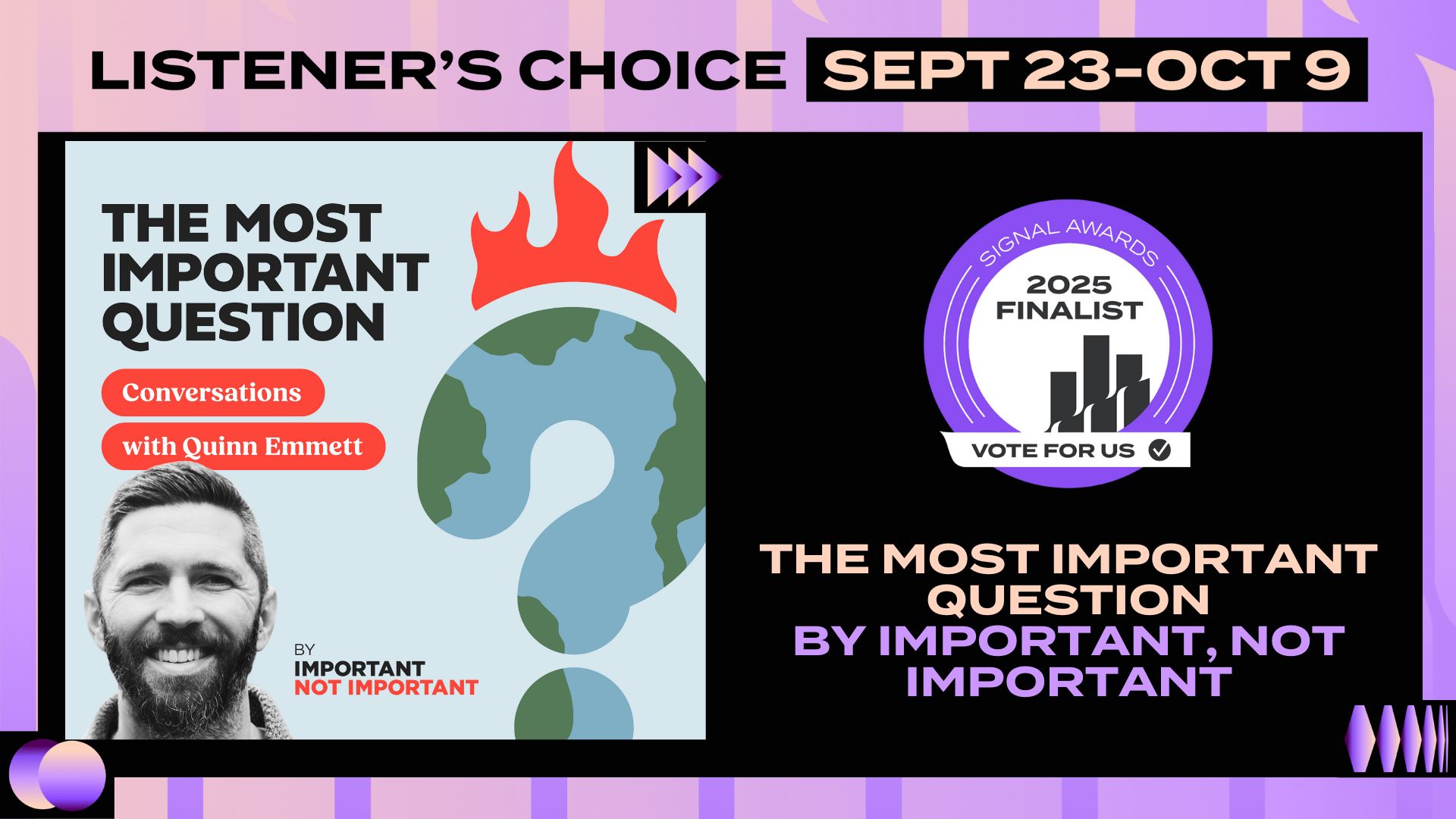 LISTENER'S CHOICE SEPT 23-OCT 9

THE MOST IMPORTANT QUESTION

Conversations

with Quinn Emmett

BY
IMPORTANT
NOT IMPORTANT

SIGNAL AWARDS

2025 FINALIST

VOTE FOR US

THE MOST IMPORTANT QUESTION
BY IMPORTANT, NOT IMPORTANT